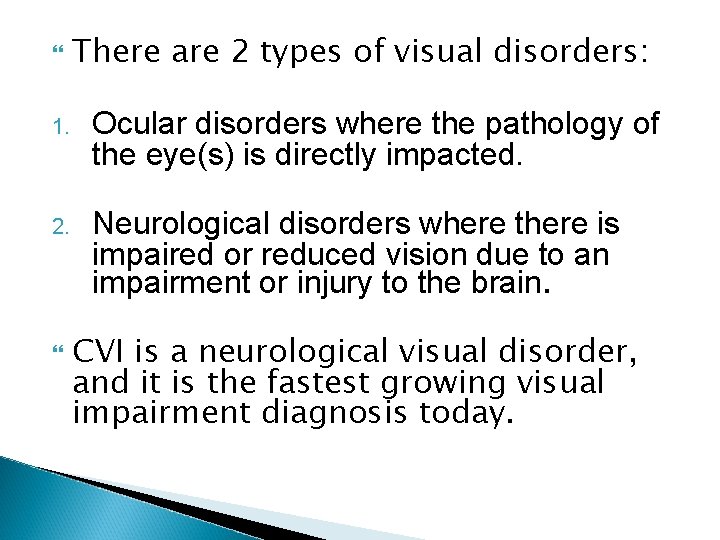 There are 2 types of visual disorders:

1. Ocular disorders where the pathology of the eye(s) is directly impacted.

2. Neurological disorders where there is impaired or reduced vision due to an impairment or injury to the brain.

CVI is a neurological visual disorder, and it is the fastest growing visual impairment diagnosis today.